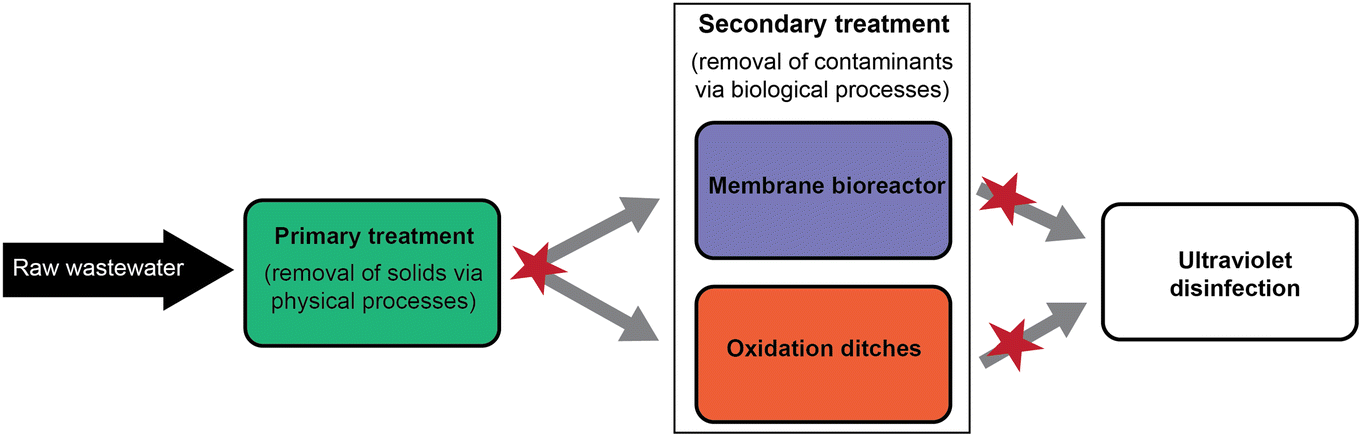 Raw wastewater

Primary treatment
(removal of solids via physical processes)

Secondary treatment
(removal of contaminants via biological processes)

Membrane bioreactor

Oxidation ditches

Ultraviolet disinfection